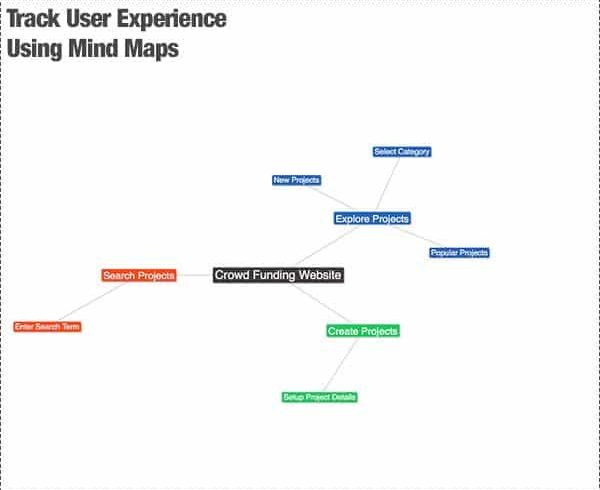 Track User Experience Using Mind Maps

Select Category

New Projects

Explore Projects

Popular Projects

Search Projects

Crowd Funding Website

Enter Search Term

Create Projects

Setup Project Details